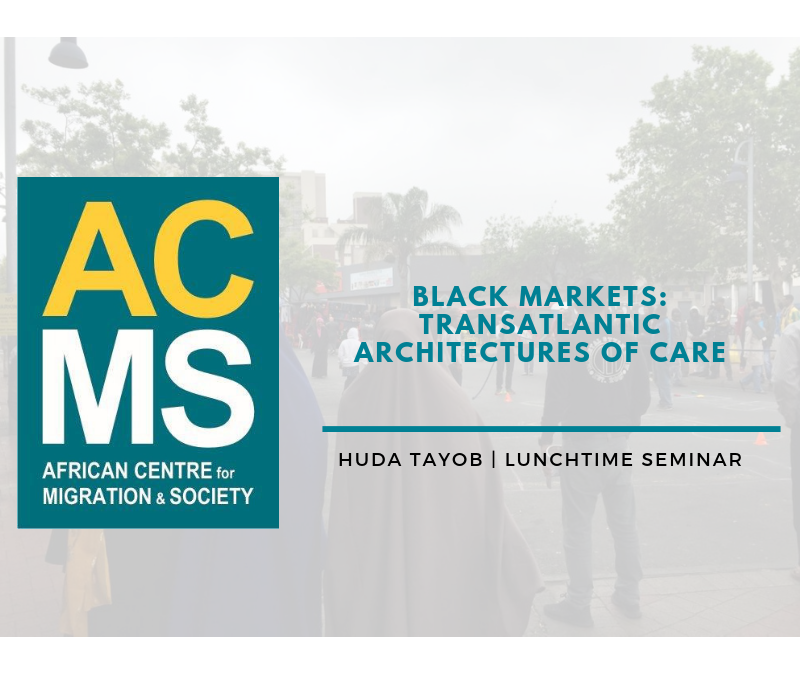 AC
MS
AFRICAN CENTRE for
MIGRATION & SOCIETY

BLACK MARKETS:
TRANSATLANTIC
ARCHITECTURES OF CARE

HUDA TAYOB | LUNCHTIME SEMINAR